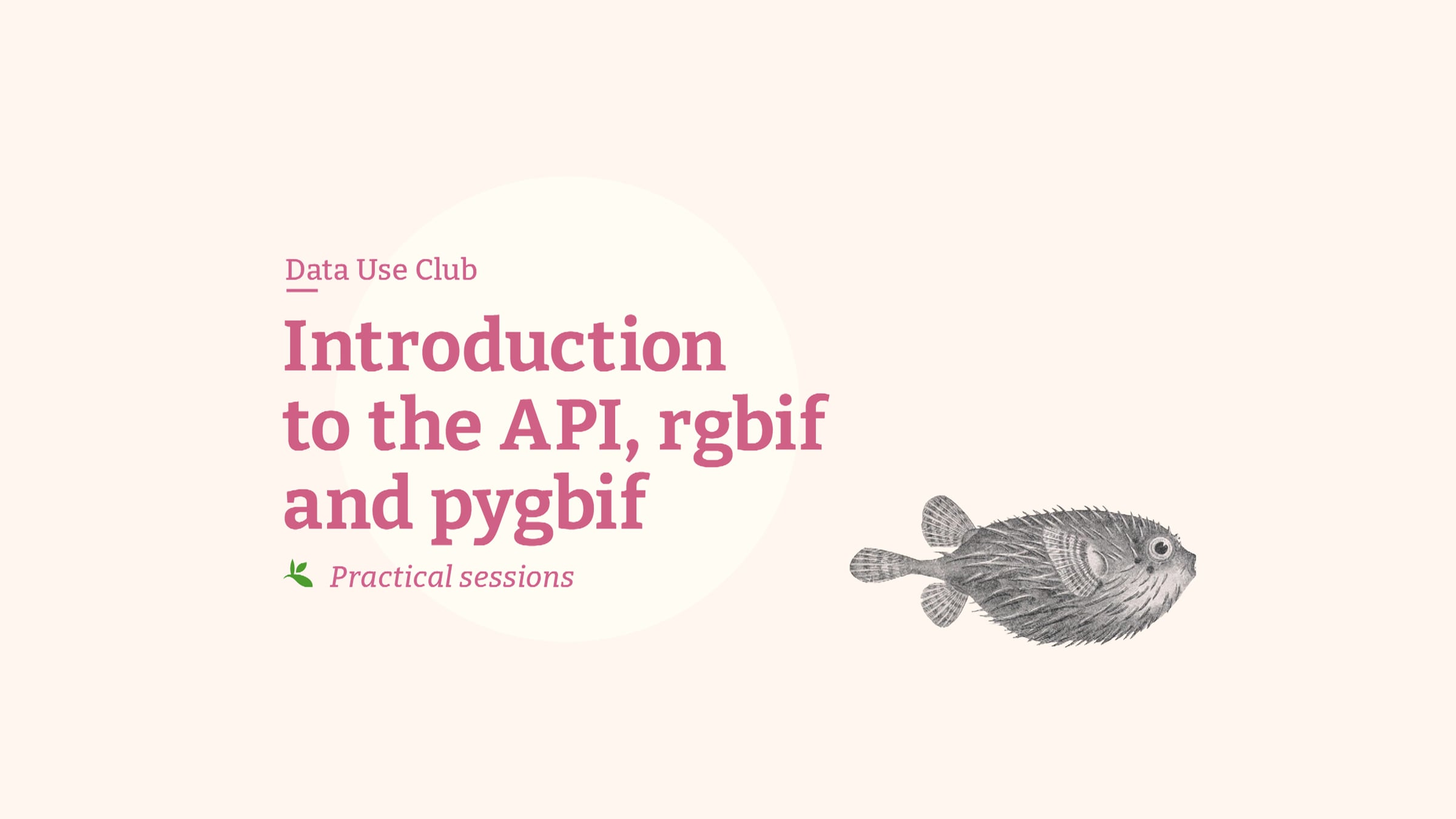 Data Use Club

Introduction to the API, rgbif and pygbif

Practical sessions